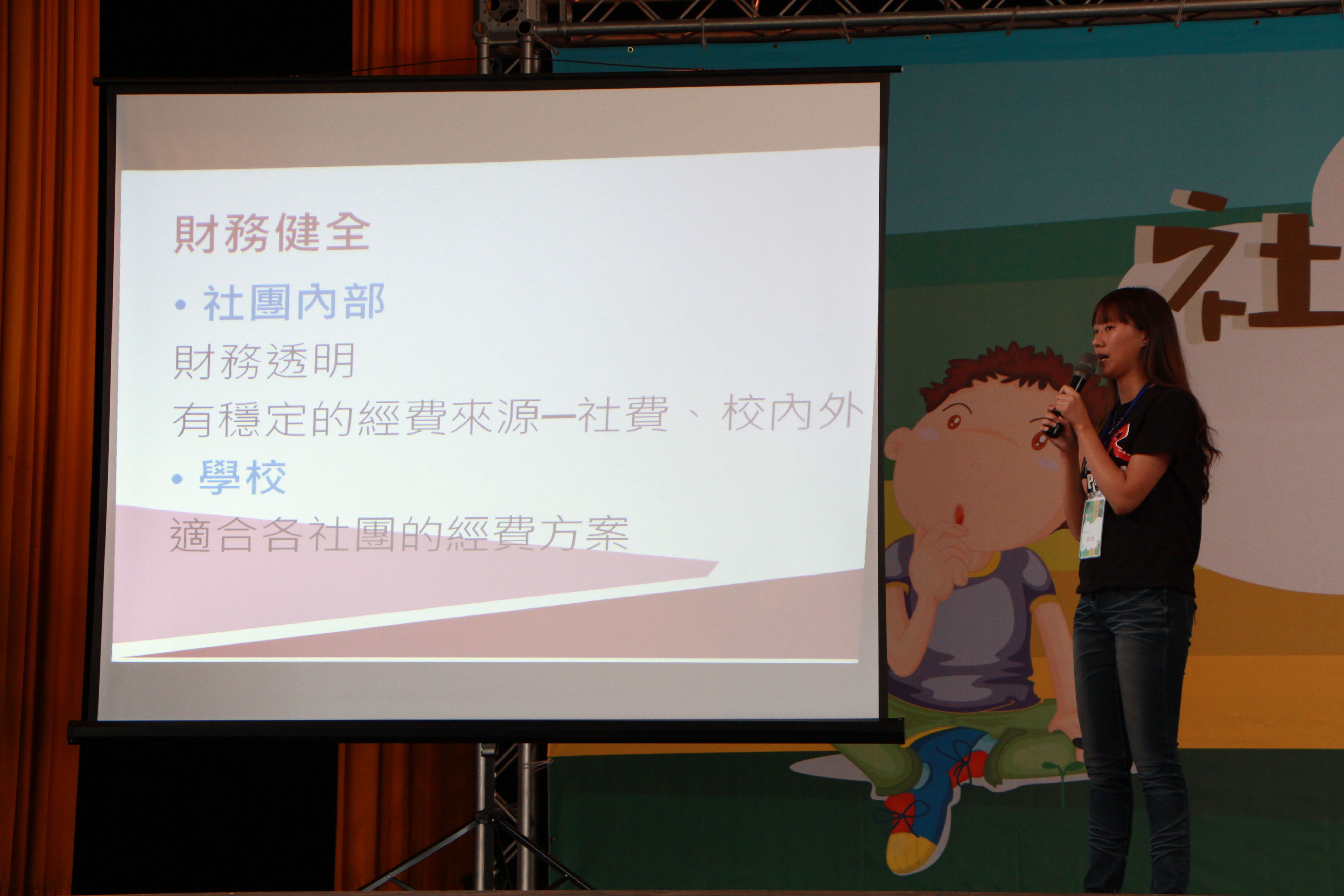 財務健全

• 社團內部

財務透明

有穩定的經費來源—社費、校內外

• 學校

適合各社團的經費方案

社